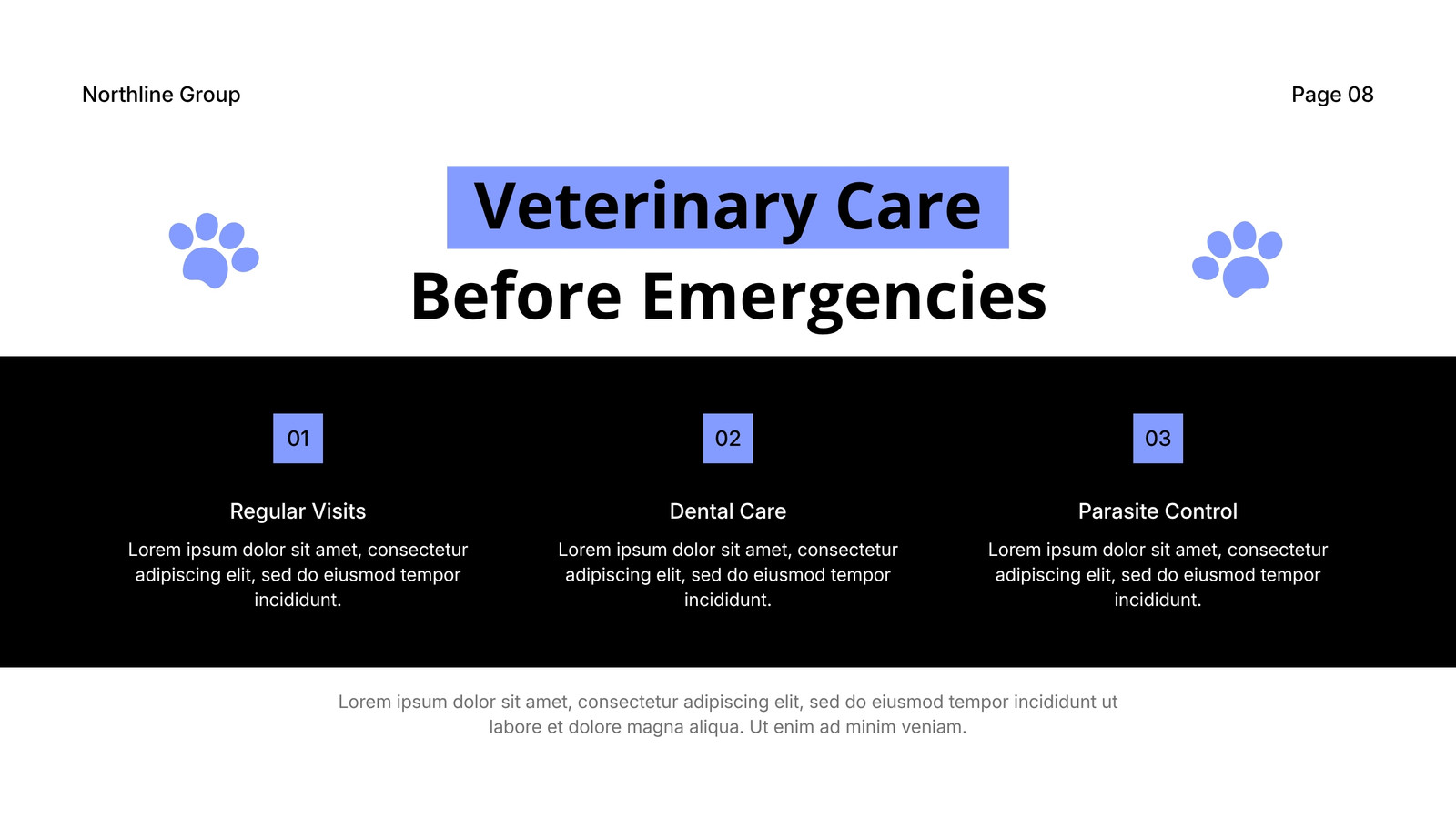 Northline Group

Page 08

Veterinary Care
Before Emergencies

01

Regular Visits

Lorem ipsum dolor sit amet, consectetur adipiscing elit, sed do eiusmod tempor incididunt.

02

Dental Care

Lorem ipsum dolor sit amet, consectetur adipiscing elit, sed do eiusmod tempor incididunt.

03

Parasite Control

Lorem ipsum dolor sit amet, consectetur adipiscing elit, sed do eiusmod tempor incididunt.

Lorem ipsum dolor sit amet, consectetur adipiscing elit, sed do eiusmod tempor incididunt ut labore et dolore magna aliqua. Ut enim ad minim veniam.